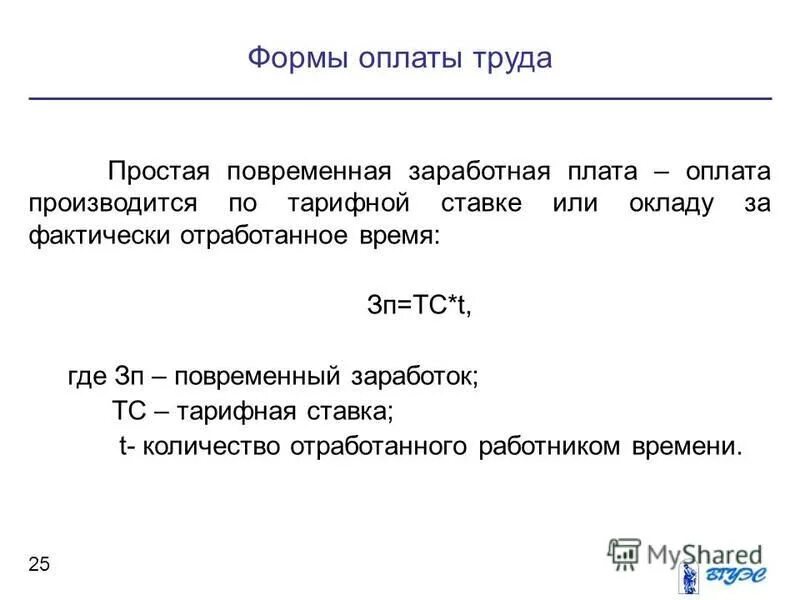 Формы оплаты труда

Простая повременная заработная плата – оплата производится по тарифной ставке или окладу за фактически отработанное время:

Зп=ТС*t,

где Зп – повременный заработок;
ТС – тарифная ставка;
t- количество отработанного работником времени.

25

MyShared

ВГУЭС